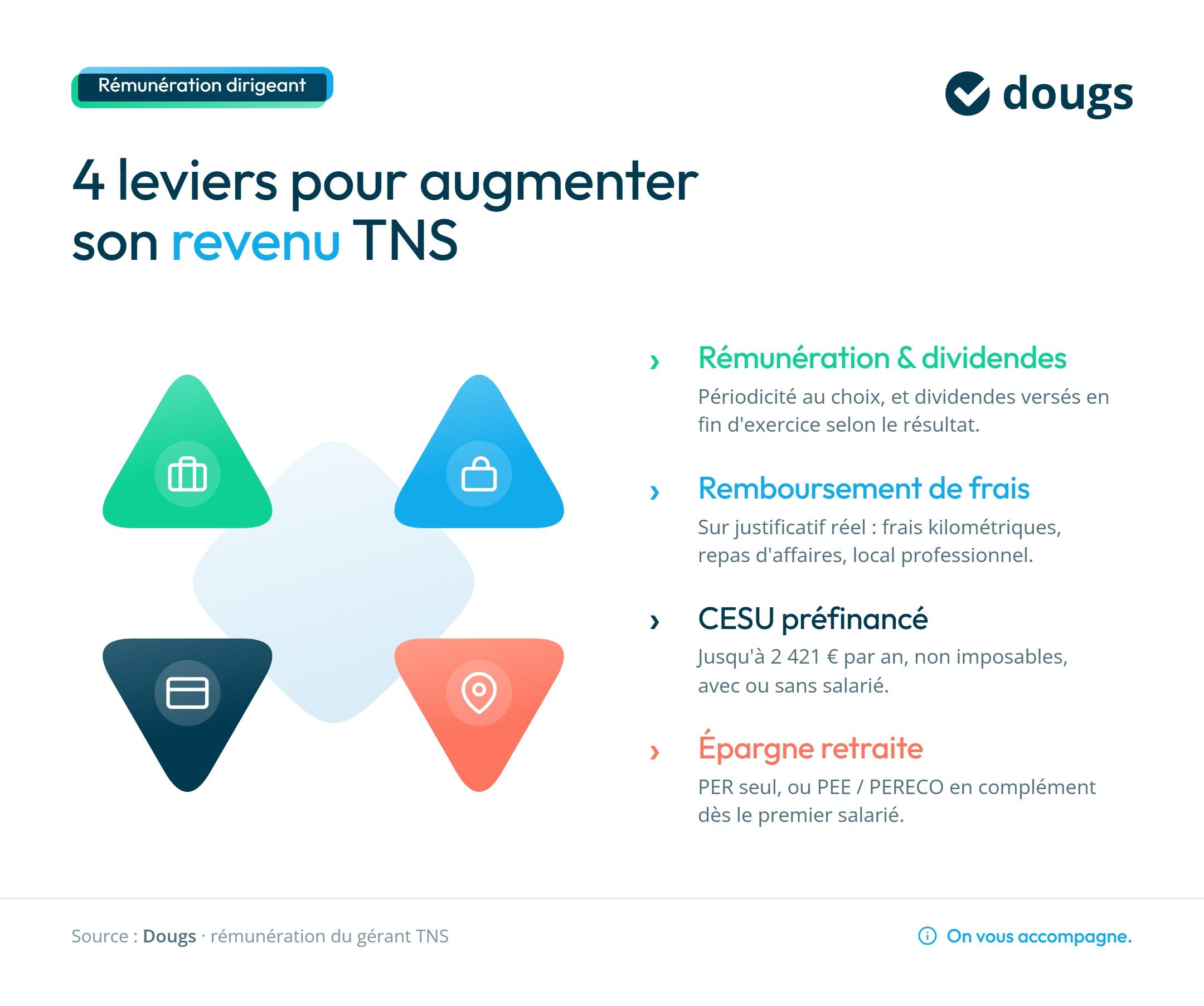 Rémunération dirigeant

dougs

4 leviers pour augmenter son revenu TNS

› Rémunération & dividendes

Périodicité au choix, et dividendes versés en fin d'exercice selon le résultat.

› Remboursement de frais

Sur justificatif réel : frais kilométriques, repas d'affaires, local professionnel.

› CESU préfinancé

Jusqu'à 2 421 € par an, non imposables, avec ou sans salarié.

› Épargne retraite

PER seul, ou PEE / PERECO en complément dès le premier salarié.

Source : Dougs · rémunération du gérant TNS

On vous accompagne.